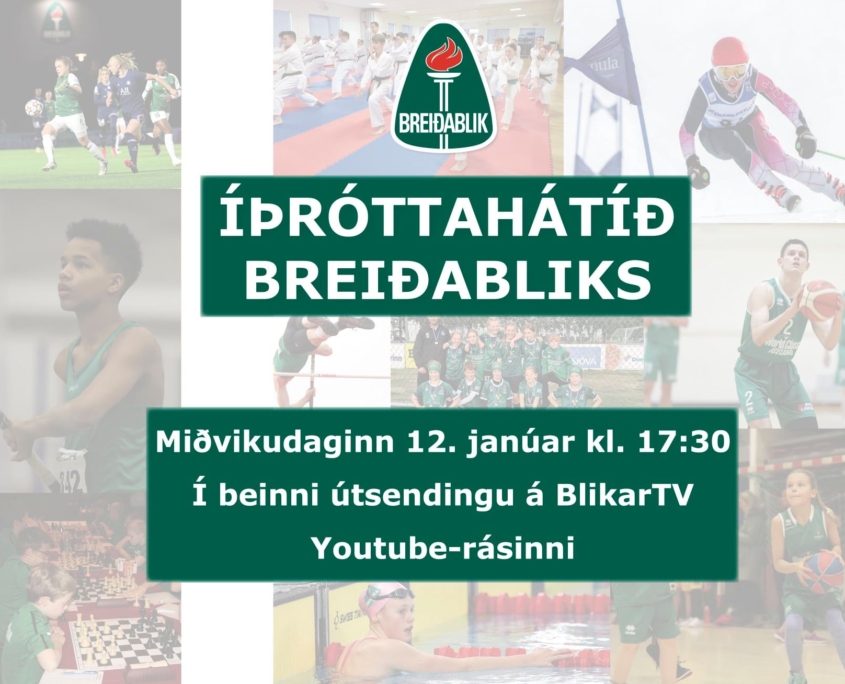 BREIÐABLIK

ÍÞRÓTTAHÁTÍÐ BREIÐABLIKS

Miðvikudaginn 12. janúar kl. 17:30

Í beinni útsendingu á BlikarTV

Youtube-rásinni